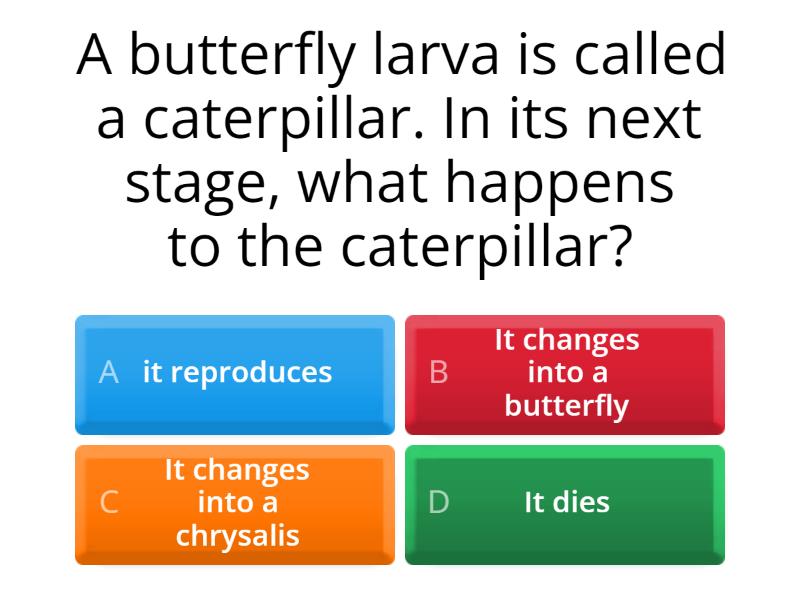 A butterfly larva is called a caterpillar. In its next stage, what happens to the caterpillar?

A it reproduces

B It changes into a butterfly

C It changes into a chrysalis

D It dies